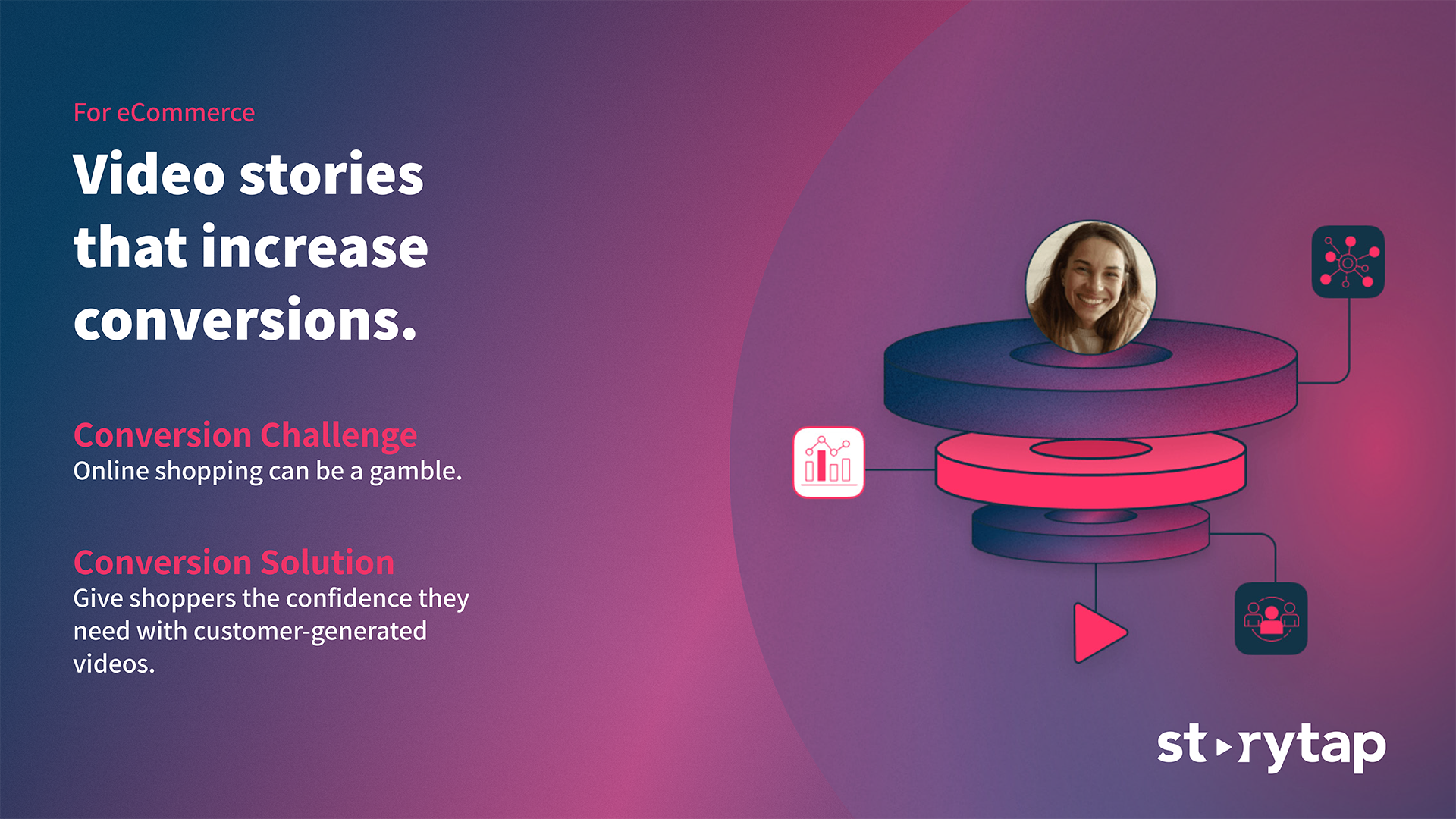 For eCommerce

Video stories that increase conversions.

Conversion Challenge
Online shopping can be a gamble.

Conversion Solution
Give shoppers the confidence they need with customer-generated videos.

storytap